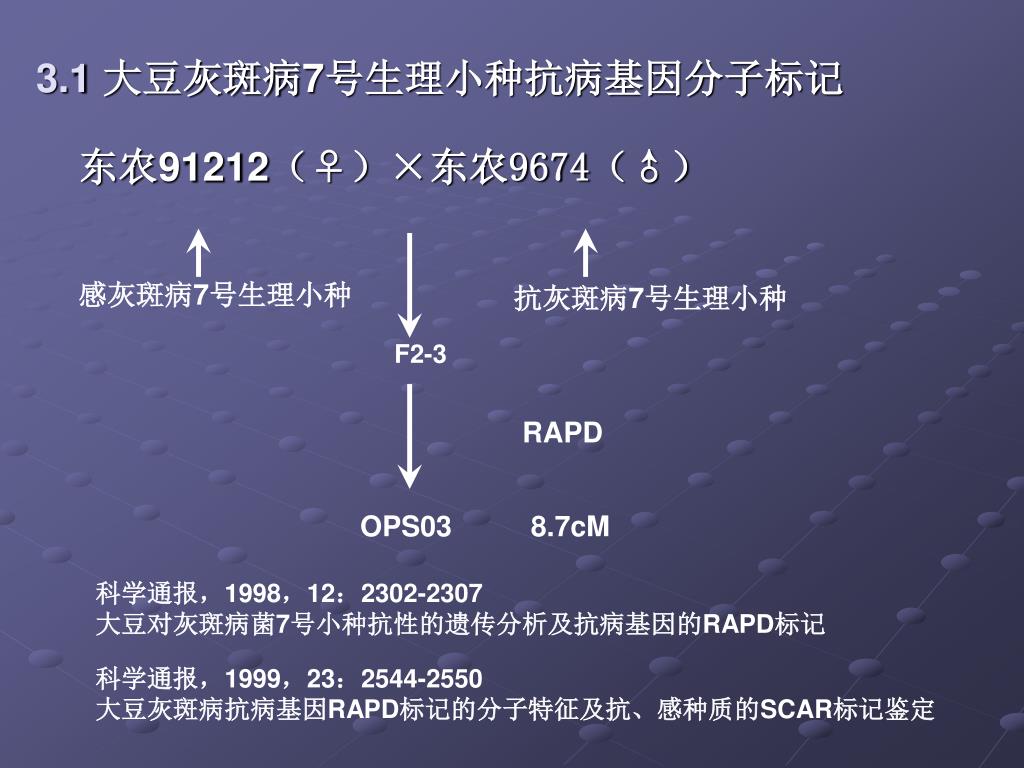 3.1 大豆灰斑病7号生理小种抗病基因分子标记

东农91212（♀）×东农9674（♂）

感灰斑病7号生理小种

抗灰斑病7号生理小种

F2-3

RAPD

OPS03 8.7cM

科学通报，1998，12：2302-2307
大豆对灰斑病菌7号小种抗性的遗传分析及抗病基因的RAPD标记

科学通报，1999，23：2544-2550
大豆灰斑病抗病基因RAPD标记的分子特征及抗、感种质的SCAR标记鉴定